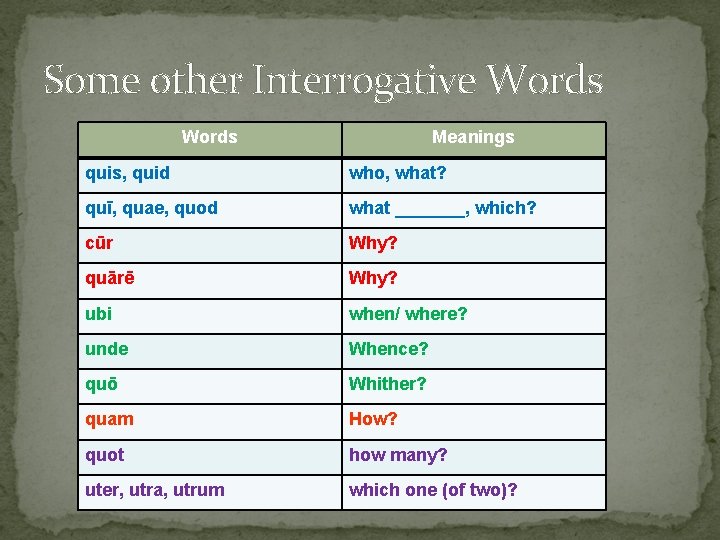 Some other Interrogative Words

| Words | Meanings |
|---|---|
| quis, quid | who, what? |
| quī, quae, quod | what _______, which? |
| cūr | Why? |
| quārē | Why? |
| ubi | when/ where? |
| unde | Whence? |
| quō | Whither? |
| quam | How? |
| quot | how many? |
| uter, utra, utrum | which one (of two)? |